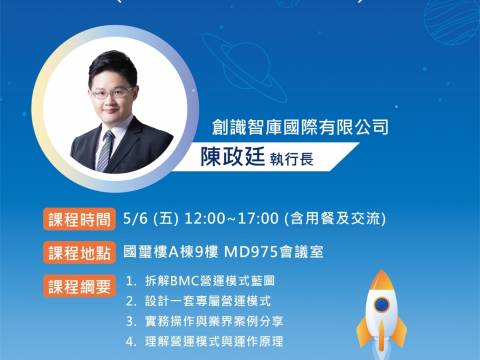 創識智庫國際有限公司
陳政廷 執行長

課程時間 5/6 (五) 12:00~17:00 (含用餐及交流)

課程地點 國璽樓A棟9樓 MD975會議室

課程綱要
1. 拆解BMC營運模式藍圖
2. 設計一套專屬營運模式
3. 實務操作與業界案例分享
4. 理解營運模式與運作原理